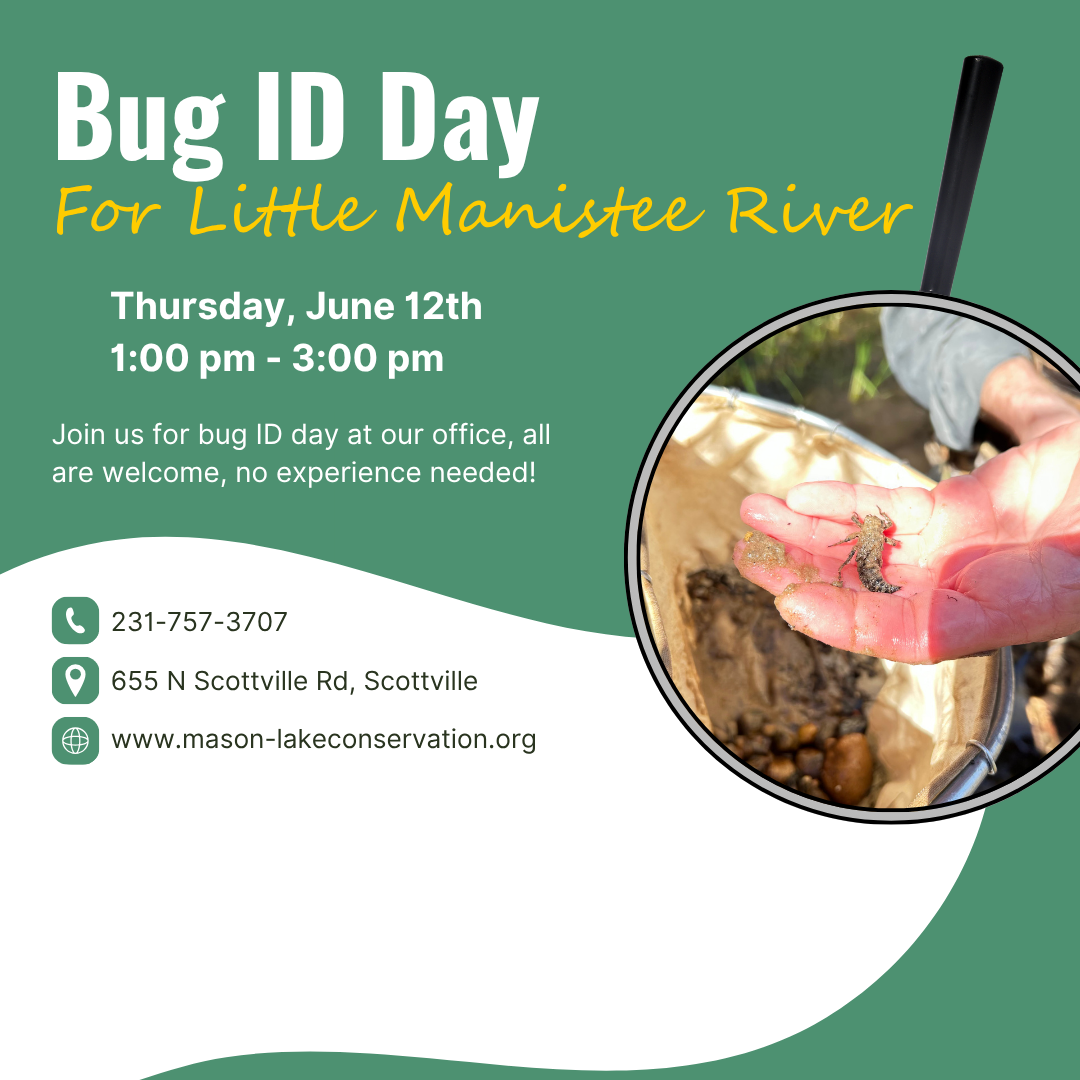 Bug ID Day
For Little Manistee River

Thursday, June 12th
1:00 pm - 3:00 pm

Join us for bug ID day at our office, all are welcome, no experience needed!

231-757-3707

655 N Scottville Rd, Scottville

www.mason-lakeconservation.org